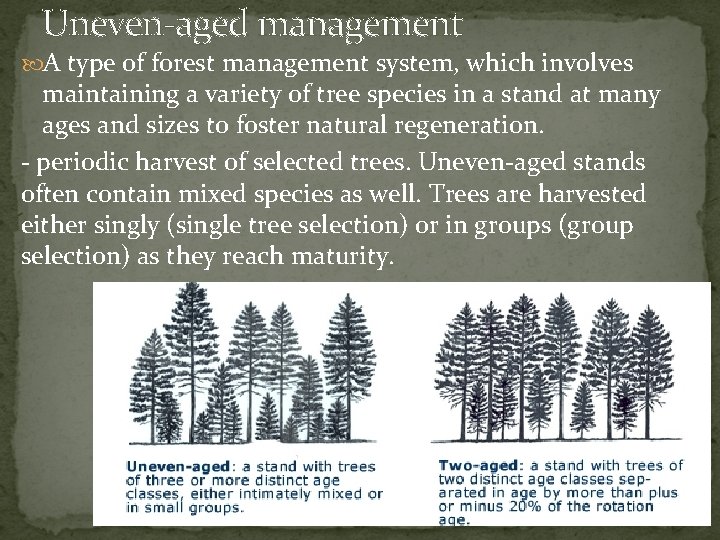 Uneven-aged management

A type of forest management system, which involves maintaining a variety of tree species in a stand at many ages and sizes to foster natural regeneration.

- periodic harvest of selected trees. Uneven-aged stands often contain mixed species as well. Trees are harvested either singly (single tree selection) or in groups (group selection) as they reach maturity.

Uneven-aged: a stand with trees of three or more distinct age classes, either intimately mixed or in small groups.

Two-aged: a stand with trees of two distinct age classes separated in age by more than plus or minus 20% of the rotation age.